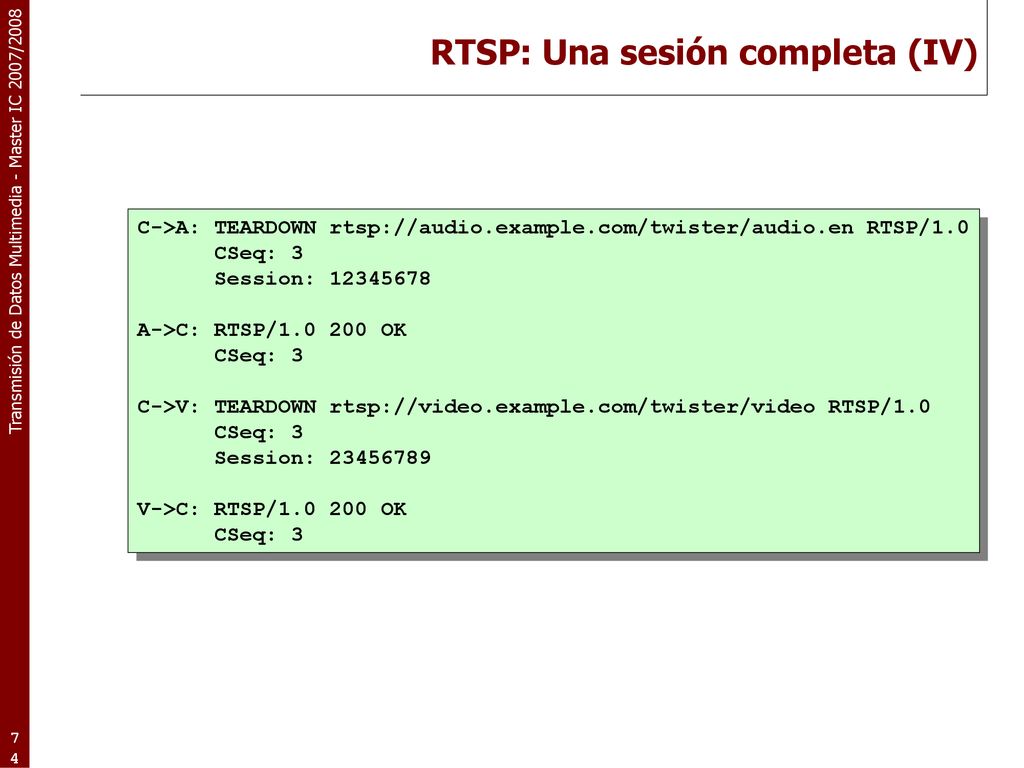 Transmisión de Datos Multimedia - Master IC 2007/2008

RTSP: Una sesión completa (IV)

C->A: TEARDOWN rtsp://audio.example.com/twister/audio.en RTSP/1.0
CSeq: 3
Session: 12345678

A->C: RTSP/1.0 200 OK
CSeq: 3

C->V: TEARDOWN rtsp://video.example.com/twister/video RTSP/1.0
CSeq: 3
Session: 23456789

V->C: RTSP/1.0 200 OK
CSeq: 3

74